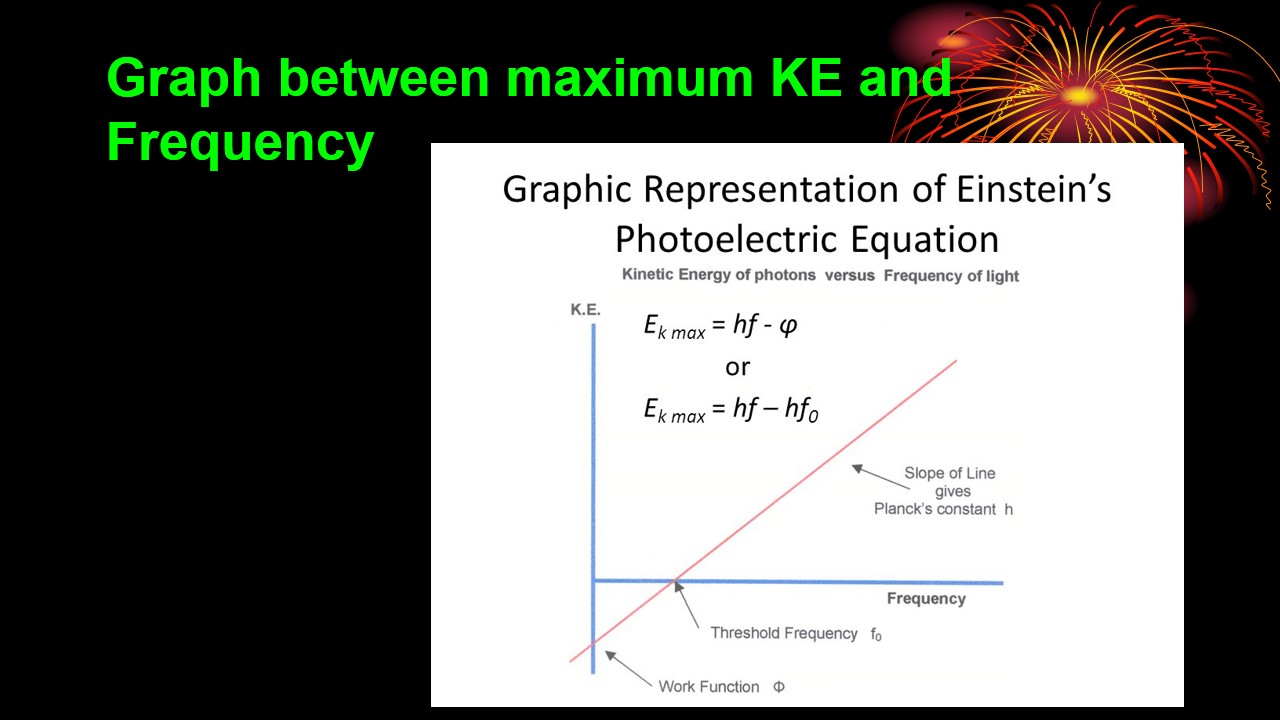 Graph between maximum KE and Frequency

Graphic Representation of Einstein's Photoelectric Equation

Kinetic Energy of photons versus Frequency of light

K.E.

$E_{k\ max} = hf - \varphi$

or

$E_{k\ max} = hf - hf_0$

Slope of Line gives Planck's constant h

Frequency

Threshold Frequency $f_0$

Work Function $\Phi$